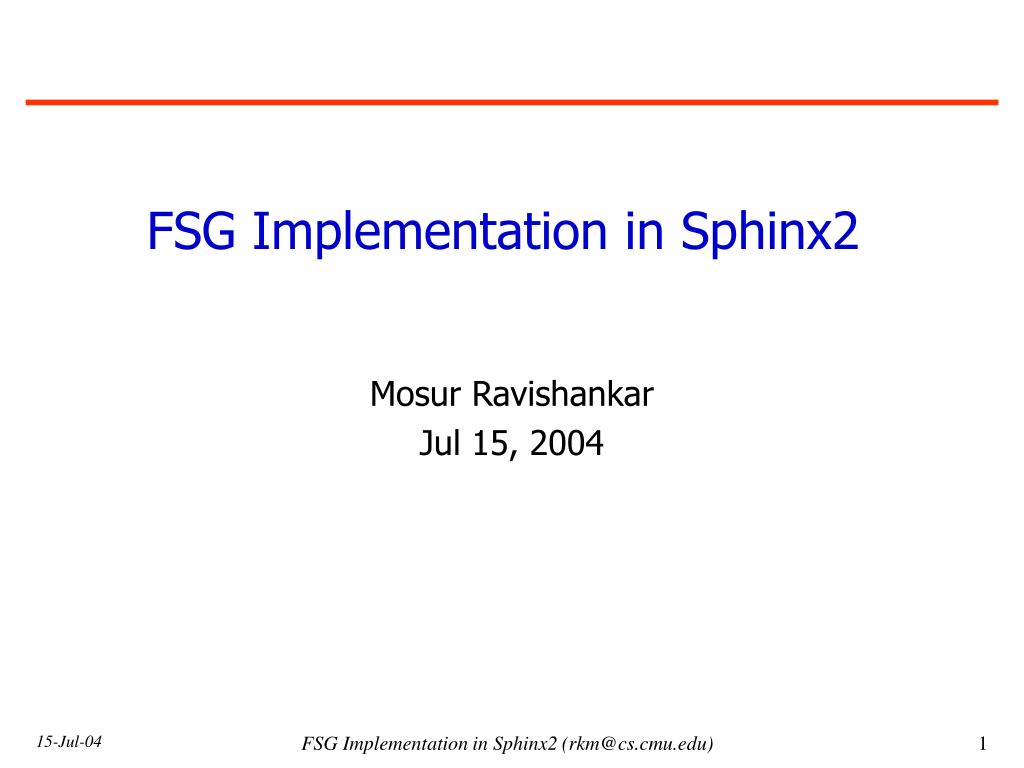 FSG Implementation in Sphinx2

Mosur Ravishankar
Jul 15, 2004

15-Jul-04

FSG Implementation in Sphinx2 (rkm@cs.cmu.edu)

1